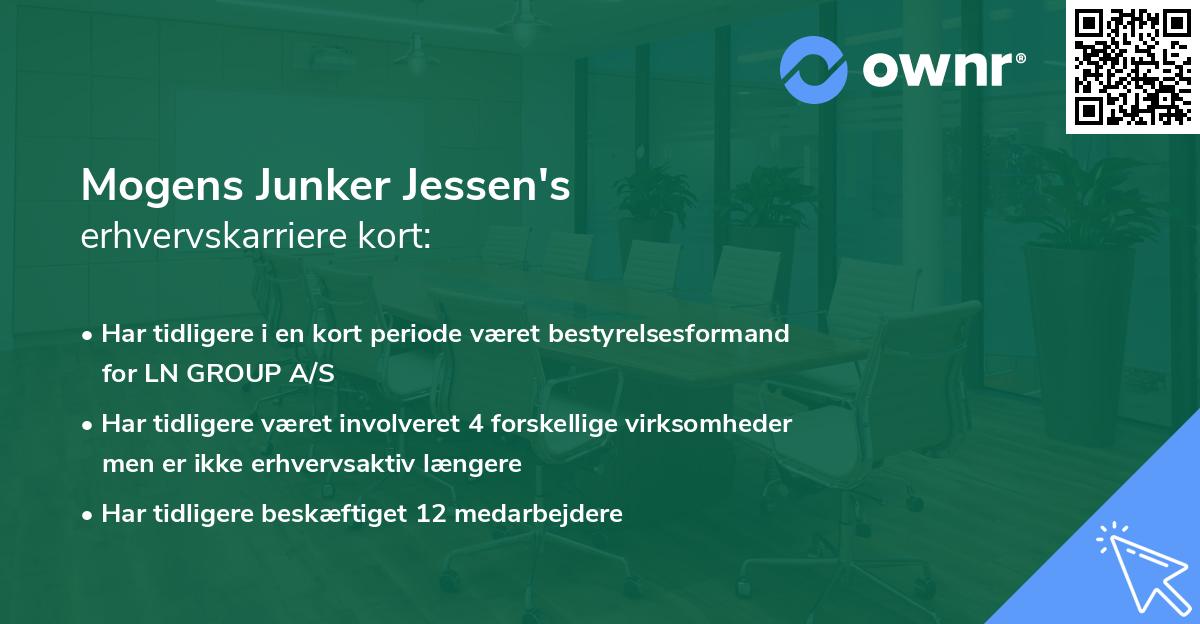 ownr®

Mogens Junker Jessen's
erhvervskarriere kort:

• Har tidligere i en kort periode været bestyrelsesformand for LN GROUP A/S

• Har tidligere været involveret 4 forskellige virksomheder men er ikke erhvervsaktiv længere

• Har tidligere beskæftiget 12 medarbejdere